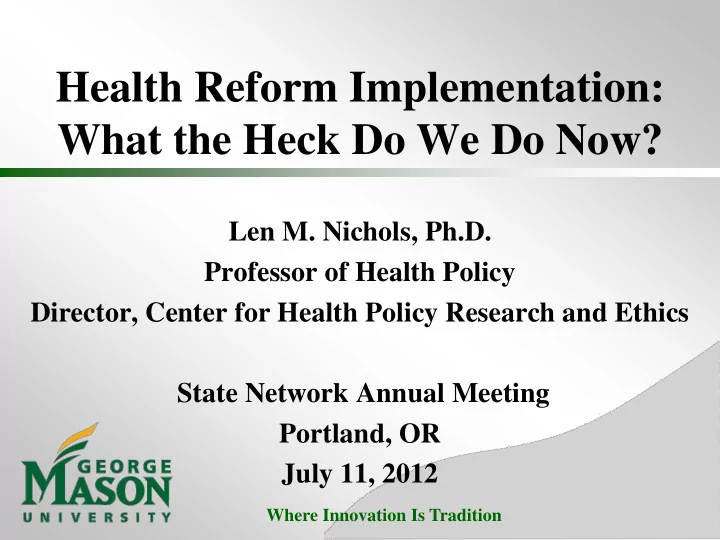 Health Reform Implementation: What the Heck Do We Do Now?

Len M. Nichols, Ph.D.
Professor of Health Policy
Director, Center for Health Policy Research and Ethics

State Network Annual Meeting
Portland, OR
July 11, 2012

GEORGE MASON UNIVERSITY

Where Innovation Is Tradition